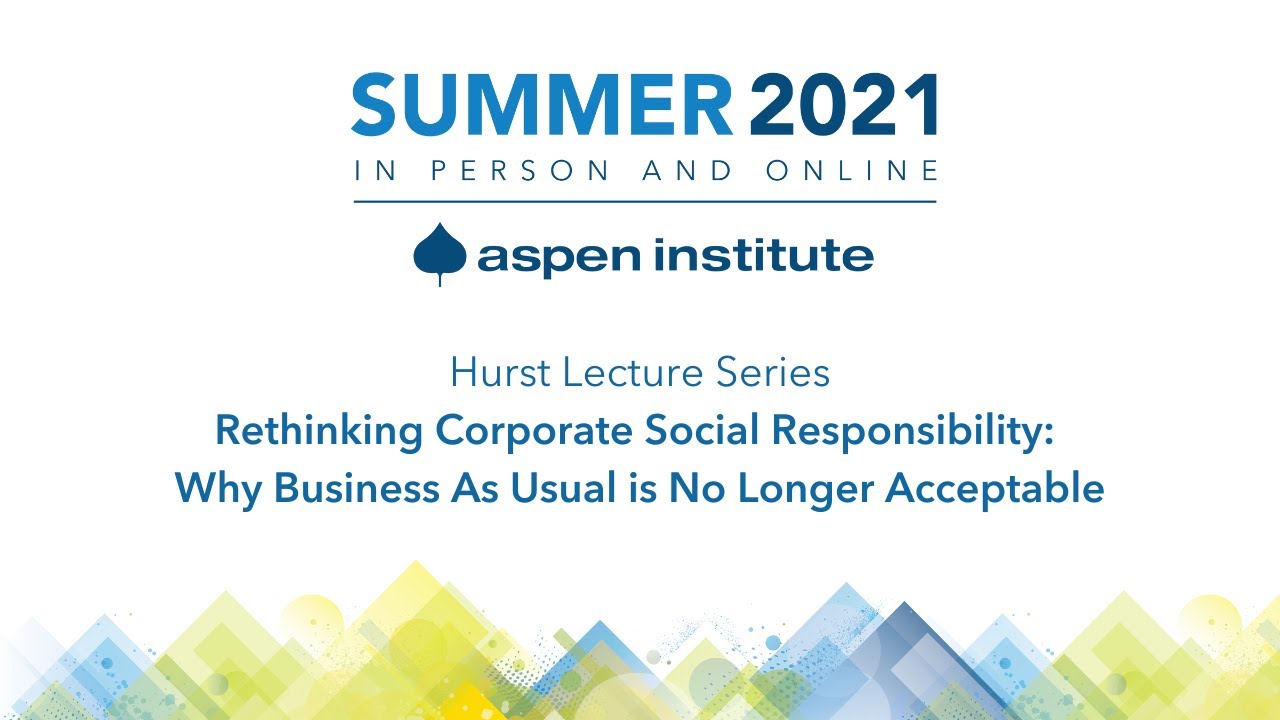 SUMMER 2021
IN PERSON AND ONLINE

aspen institute

Hurst Lecture Series
Rethinking Corporate Social Responsibility: Why Business As Usual is No Longer Acceptable